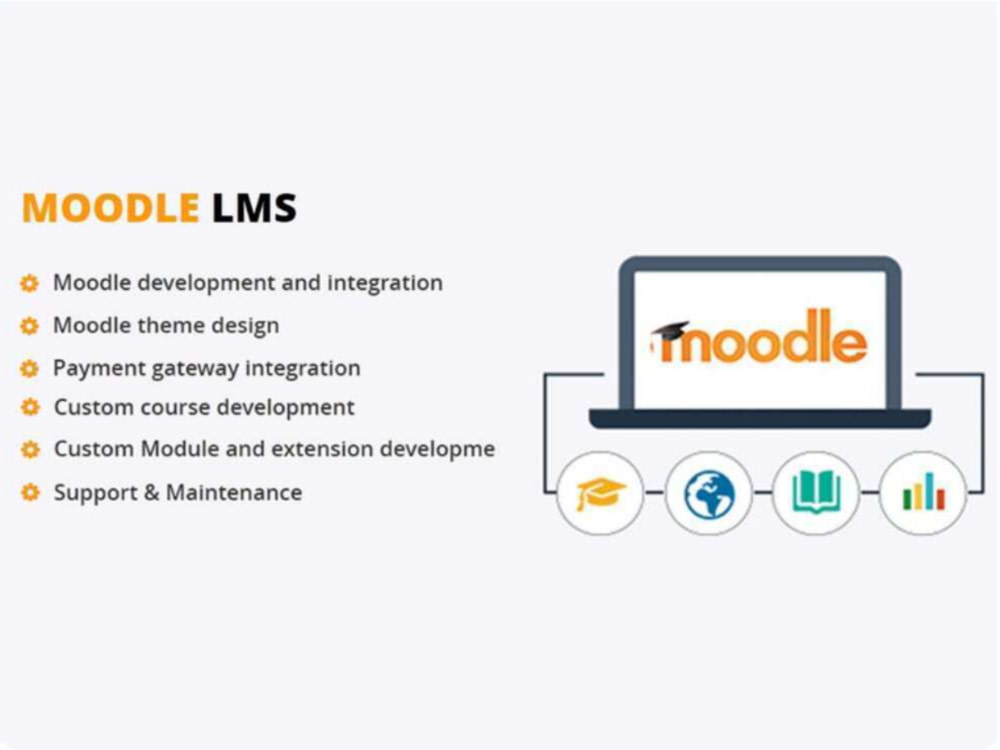 MOODLE LMS

Moodle development and integration
Moodle theme design
Payment gateway integration
Custom course development
Custom Module and extension developme
Support & Maintenance

moodle